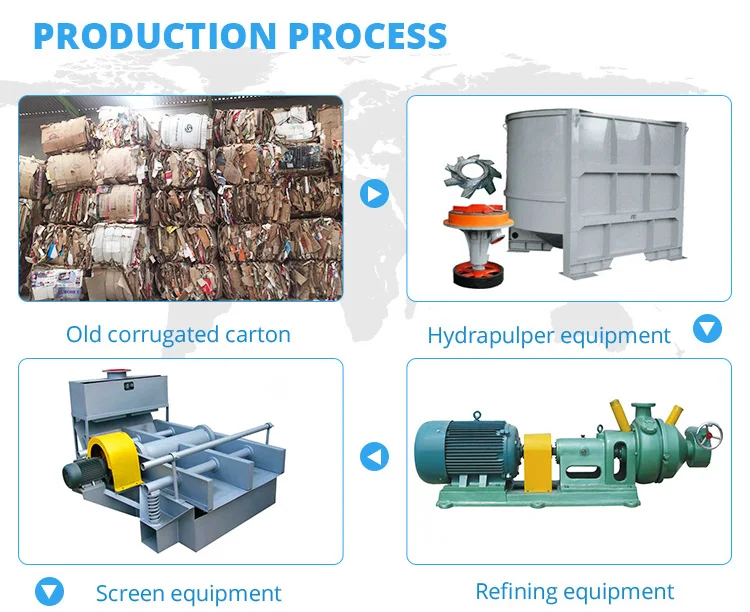 PRODUCTION PROCESS

Old corrugated carton

Hydrapulper equipment

Screen equipment

Refining equipment